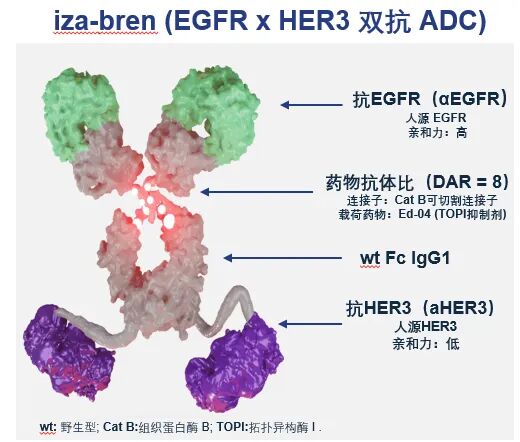 iza-bren (EGFR x HER3 双抗 ADC)

抗EGFR（αEGFR）
人源 EGFR
亲和力：高

药物抗体比（DAR = 8）
连接子：Cat B可切割连接子
载荷药物：Ed-04 (TOPI抑制剂)

wt Fc IgG1

抗HER3（aHER3）
人源HER3
亲和力：低

wt: 野生型; Cat B:组织蛋白酶 B; TOPI:拓扑异构酶 I .